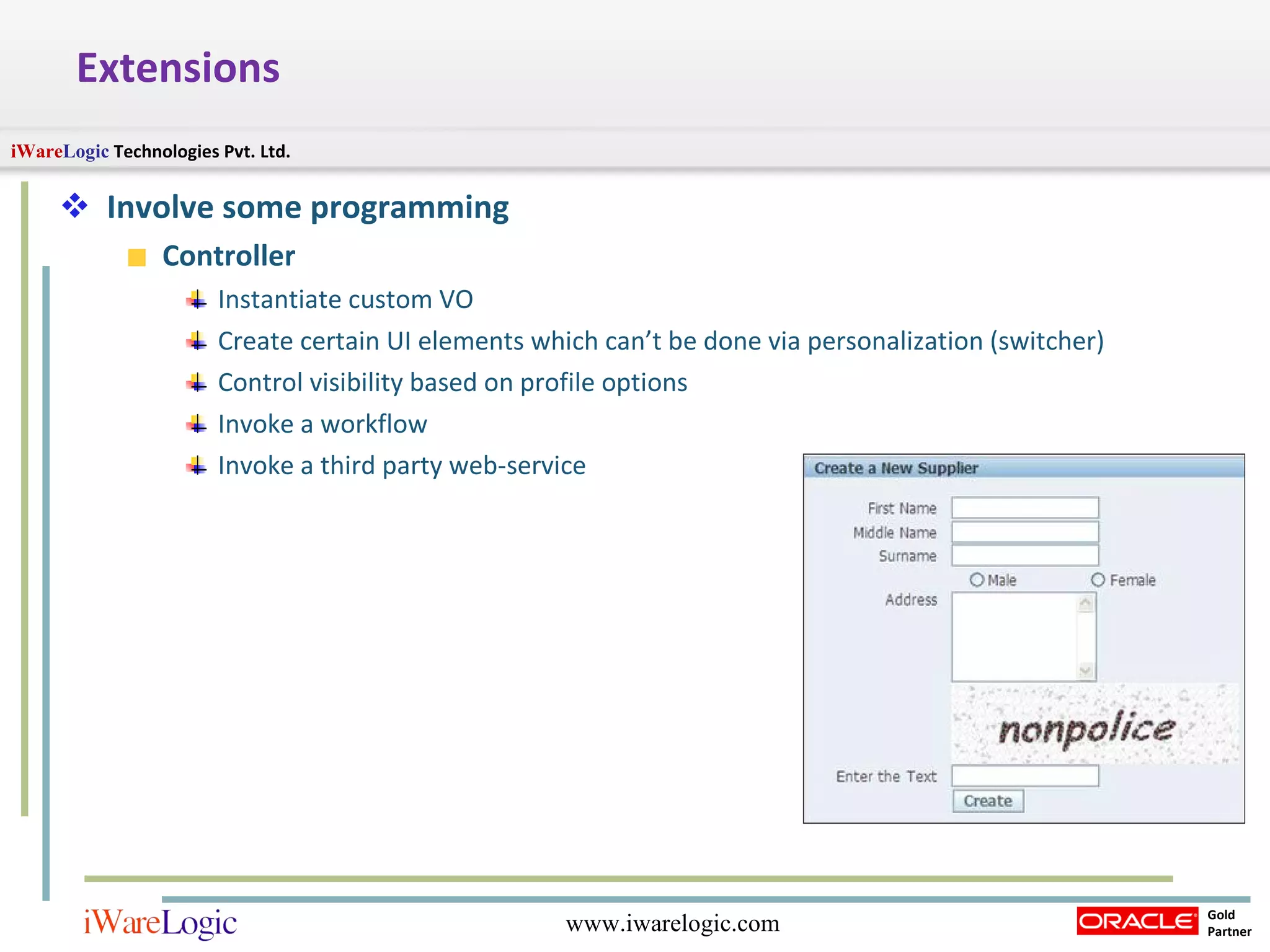 Extensions

iWareLogic Technologies Pvt. Ltd.

Involve some programming

Controller

Instantiate custom VO

Create certain UI elements which can't be done via personalization (switcher)

Control visibility based on profile options

Invoke a workflow

Invoke a third party web-service

Create a New Supplier

First Name

Middle Name

Surname

Male

Female

Address

nonpolice

Enter the Text

Create

iWareLogic

www.iwarelogic.com

ORACLE Gold Partner